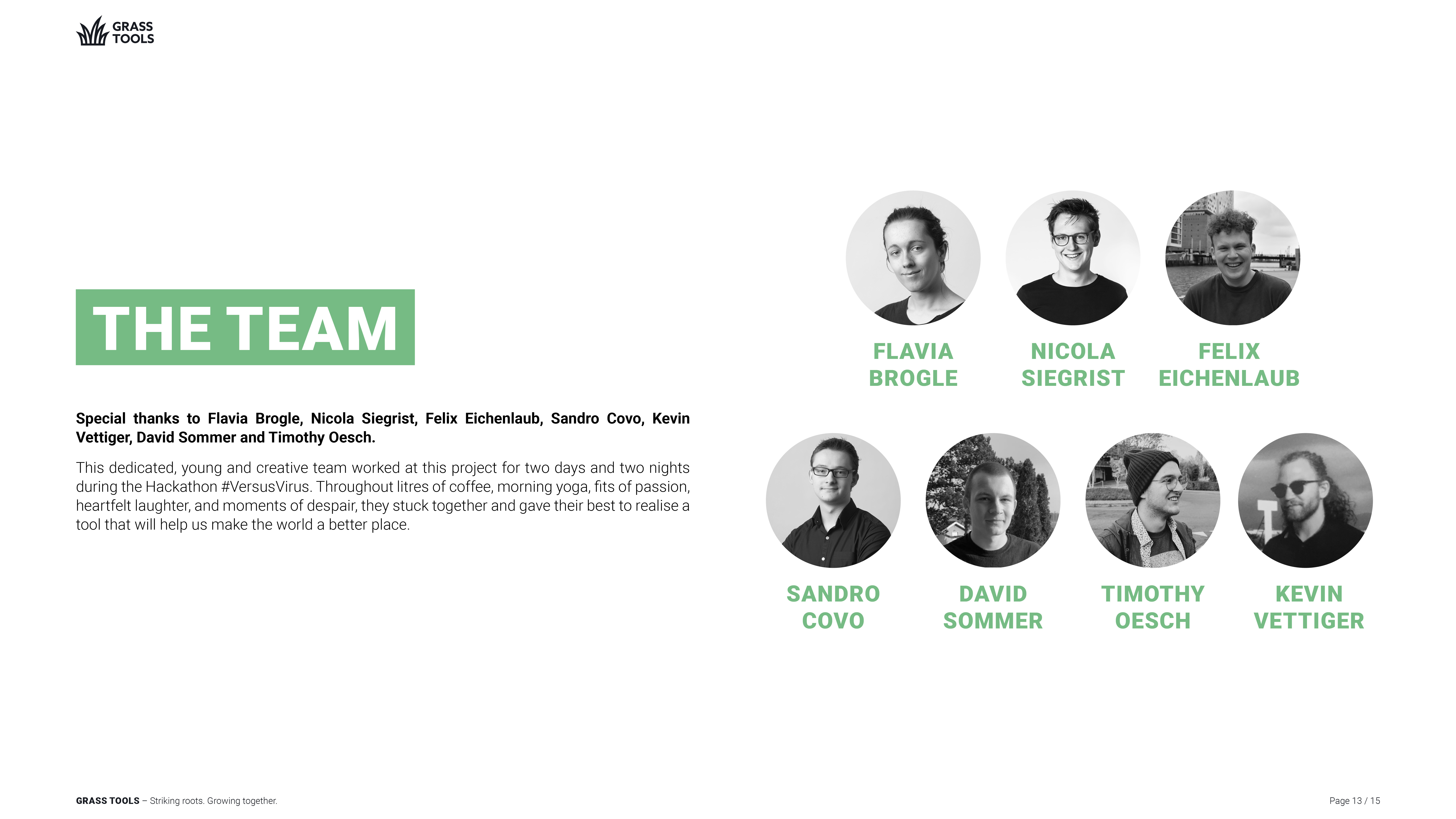 GRASS TOOLS

THE TEAM

Special thanks to Flavia Brogle, Nicola Siegrist, Felix Eichenlaub, Sandro Covo, Kevin Vettiger, David Sommer and Timothy Oesch.

This dedicated, young and creative team worked at this project for two days and two nights during the Hackathon #VersusVirus. Throughout litres of coffee, morning yoga, fits of passion, heartfelt laughter, and moments of despair, they stuck together and gave their best to realise a tool that will help us make the world a better place.

FLAVIA BROGLE

NICOLA SIEGRIST

FELIX EICHENLAUB

SANDRO COVO

DAVID SOMMER

TIMOTHY OESCH

KEVIN VETTIGER

GRASS TOOLS – Striking roots. Growing together.

Page 13 / 15